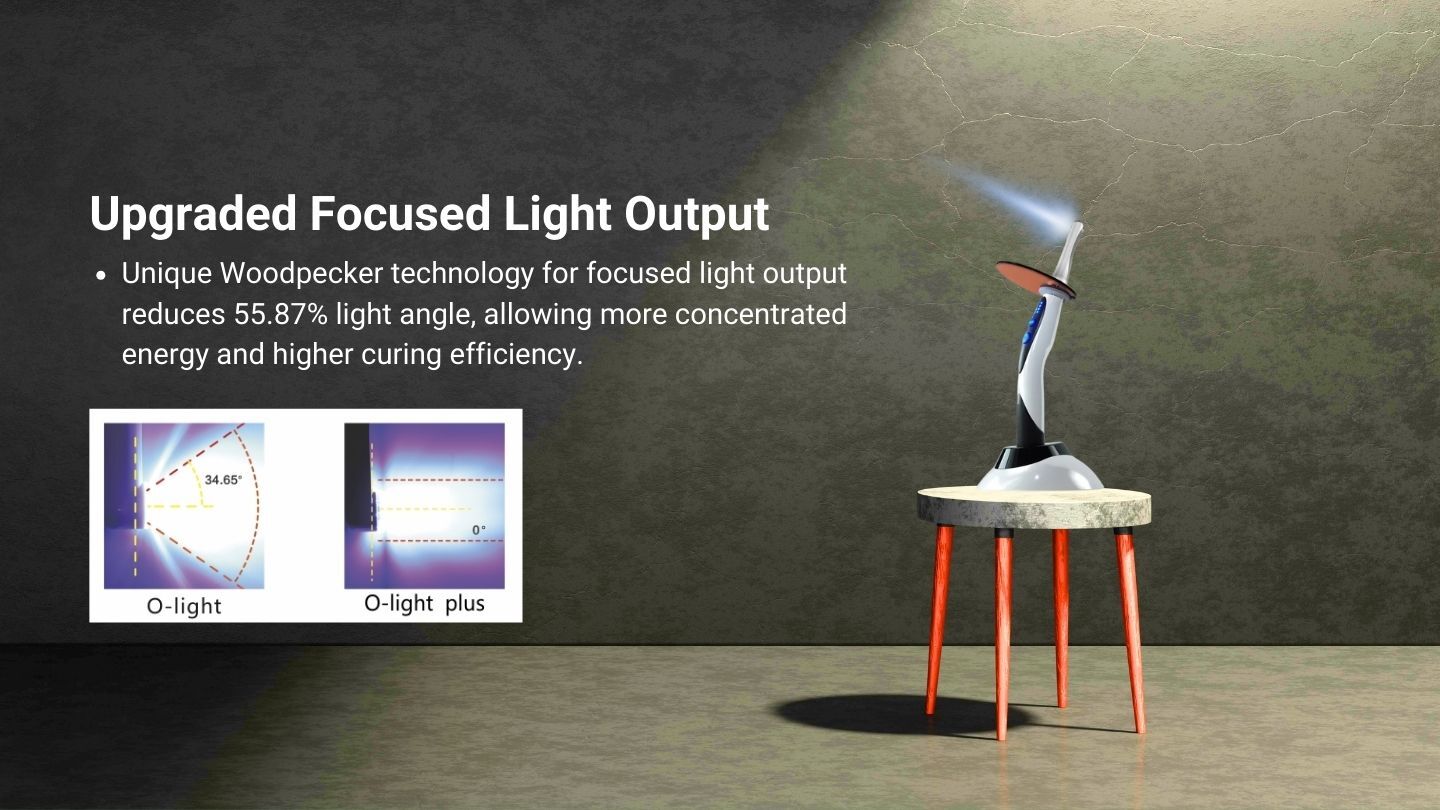 Upgraded Focused Light Output

• Unique Woodpecker technology for focused light output reduces 55.87% light angle, allowing more concentrated energy and higher curing efficiency.

34.65°

O-light

0°

O-light plus